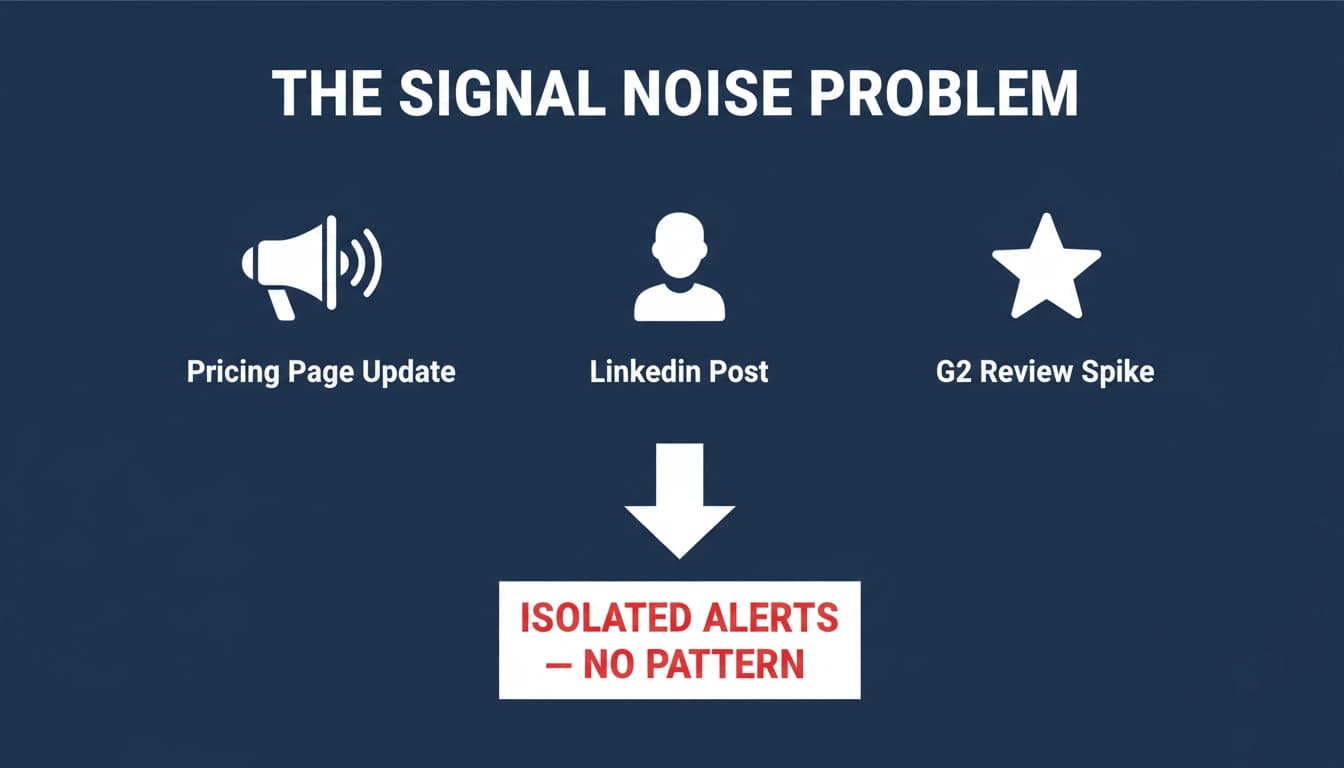 THE SIGNAL NOISE PROBLEM

Pricing Page Update

Linkedin Post

G2 Review Spike

ISOLATED ALERTS — NO PATTERN